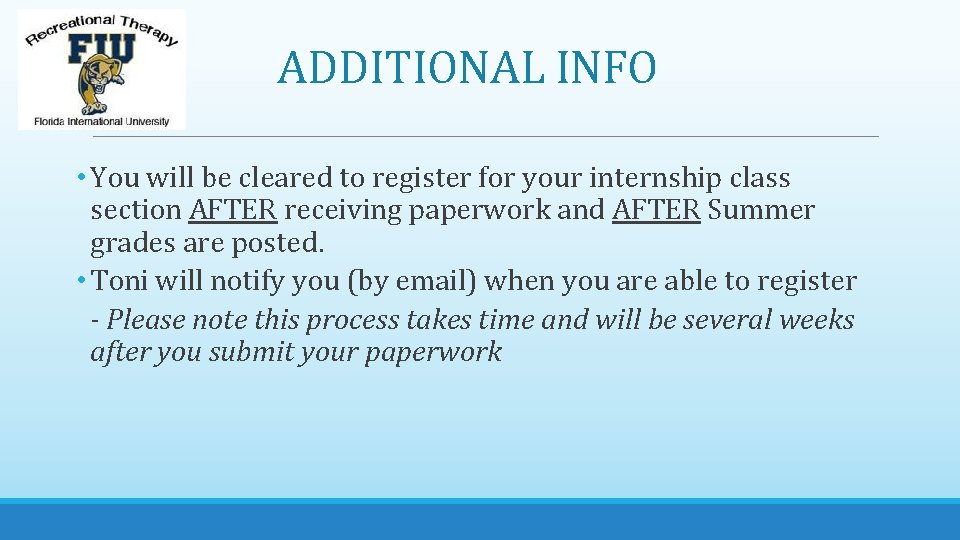 Recreational Therapy
FIU
Florida International University

ADDITIONAL INFO

• You will be cleared to register for your internship class section AFTER receiving paperwork and AFTER Summer grades are posted.
• Toni will notify you (by email) when you are able to register
- Please note this process takes time and will be several weeks after you submit your paperwork